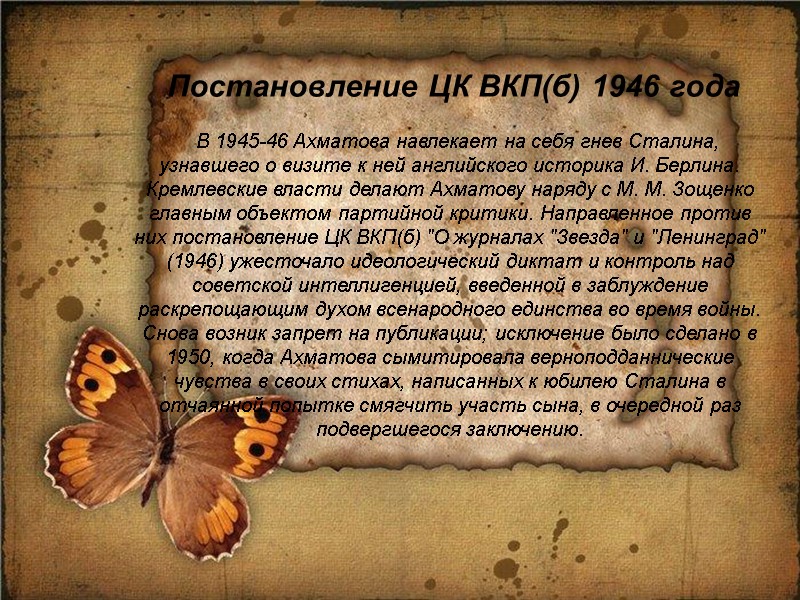 Постановление ЦК ВКП(б) 1946 года

В 1945-46 Ахматова навлекает на себя гнев Сталина, узнавшего о визите к ней английского историка И. Берлина. Кремлевские власти делают Ахматову наряду с М. М. Зощенко главным объектом партийной критики. Направленное против них постановление ЦК ВКП(б) "О журналах "Звезда" и "Ленинград" (1946) ужесточало идеологический диктат и контроль над советской интеллигенцией, введенной в заблуждение раскрепощающим духом всенародного единства во время войны. Снова возник запрет на публикации; исключение было сделано в 1950, когда Ахматова сымитировала верноподданнические чувства в своих стихах, написанных к юбилею Сталина в отчаянной попытке смягчить участь сына, в очередной раз подвергшегося заключению.